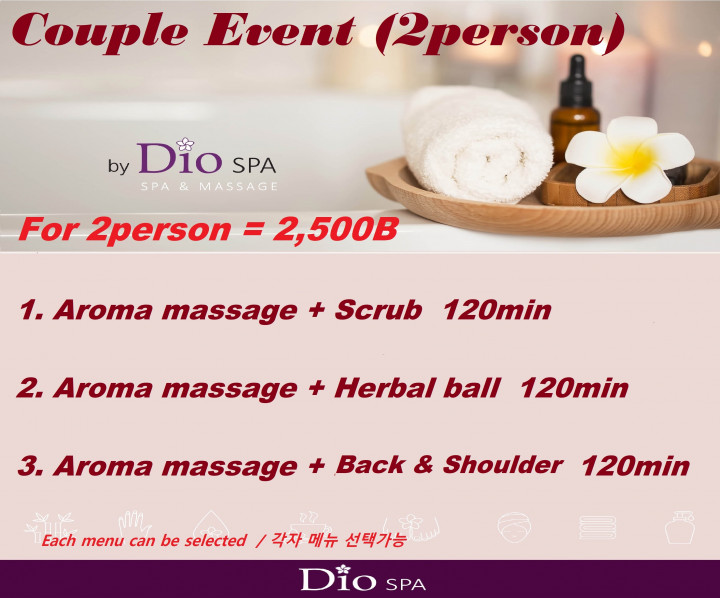 Couple Event (2person)

by Dio SPA
SPA & MASSAGE

For 2person = 2,500B

1. Aroma massage + Scrub 120min

2. Aroma massage + Herbal ball 120min

3. Aroma massage + Back & Shoulder 120min

Each menu can be selected / 각자 메뉴 선택가능

Dio SPA